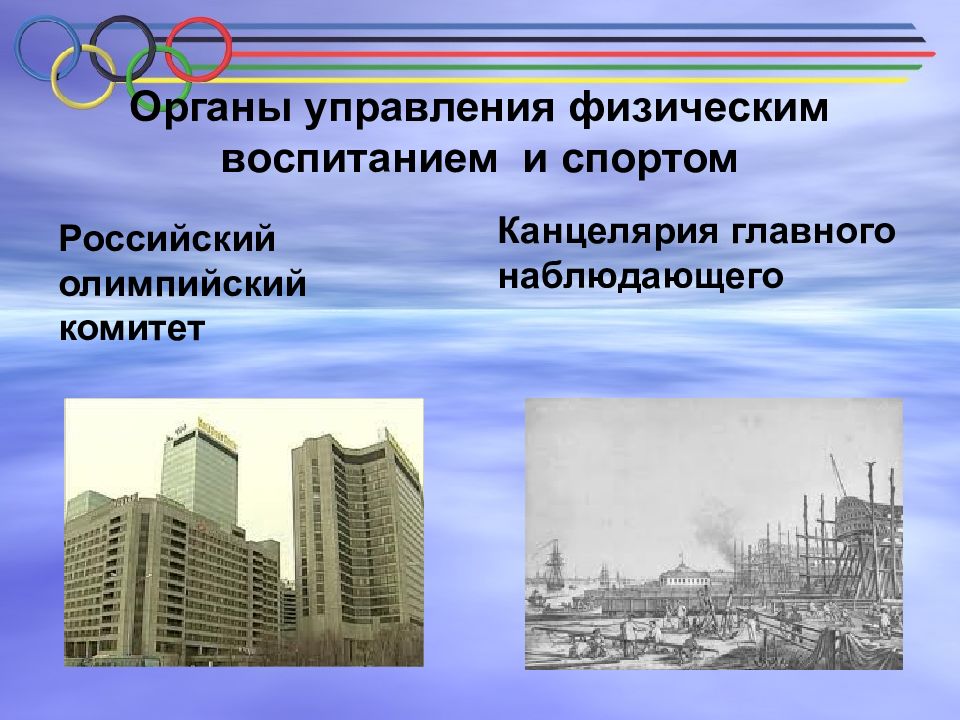 Органы управления физическим воспитанием и спортом

Российский олимпийский комитет

Канцелярия главного наблюдающего